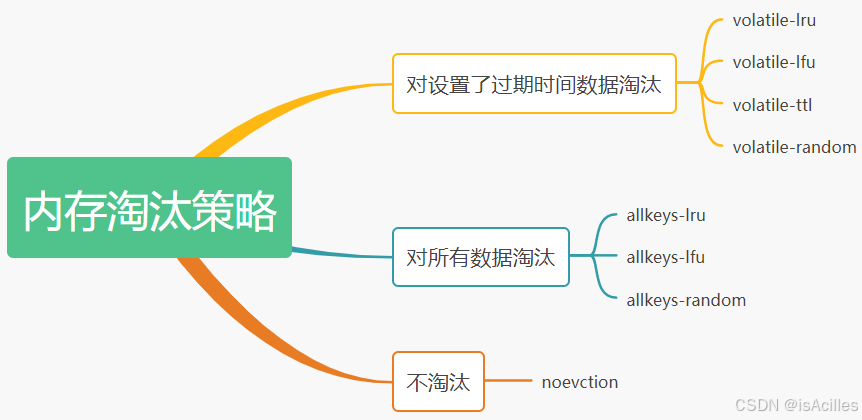 内存淘汰策略

对设置了过期时间数据淘汰

volatile-lru

volatile-lfu

volatile-ttl

volatile-random

对所有数据淘汰

allkeys-lru

allkeys-lfu

allkeys-random

不淘汰

noevction

CSDN @isAcilles